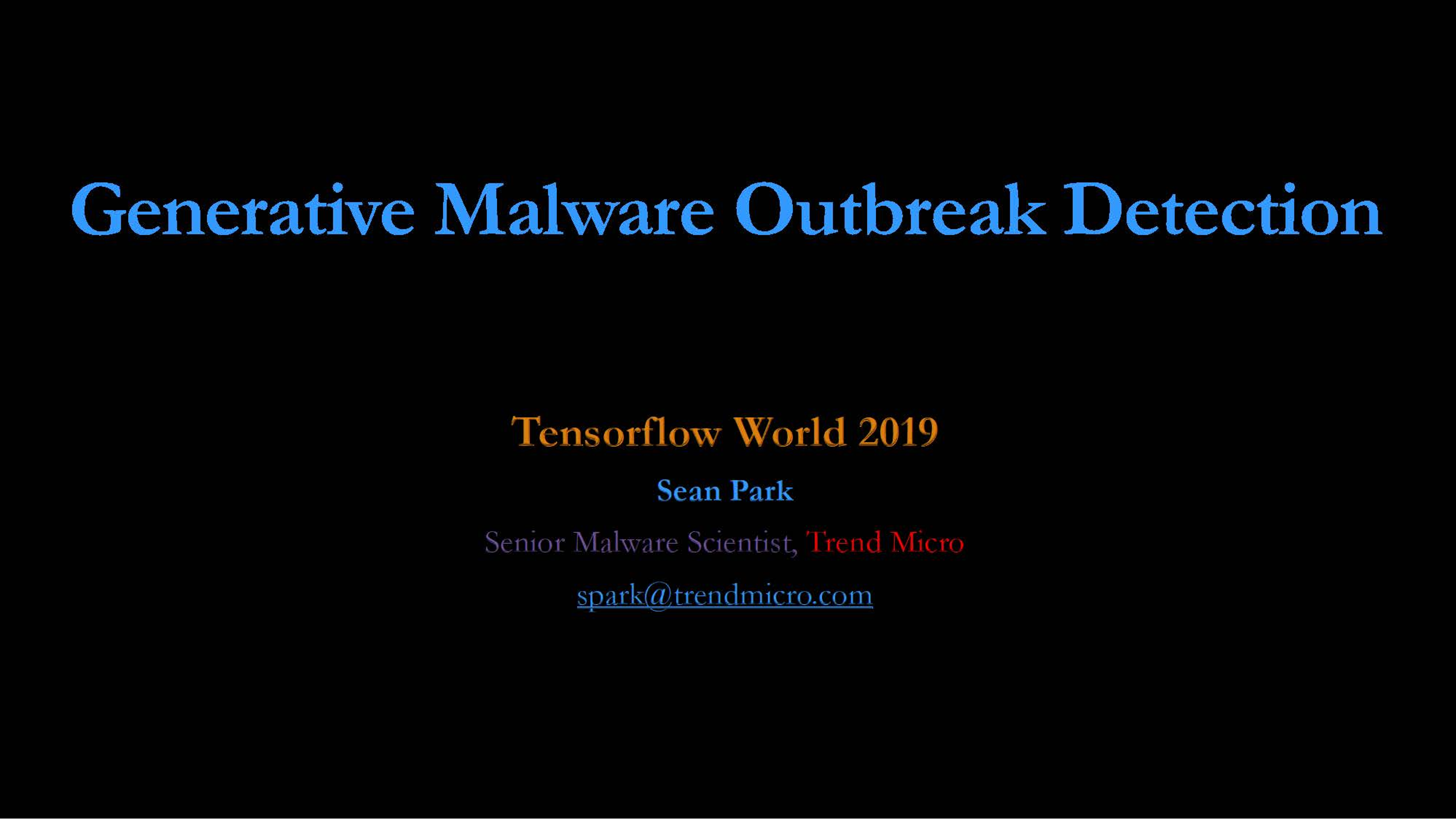 Generative Malware Outbreak Detection

Tensorflow World 2019

Sean Park

Senior Malware Scientist, Trend Micro

spark@trendmicro.com